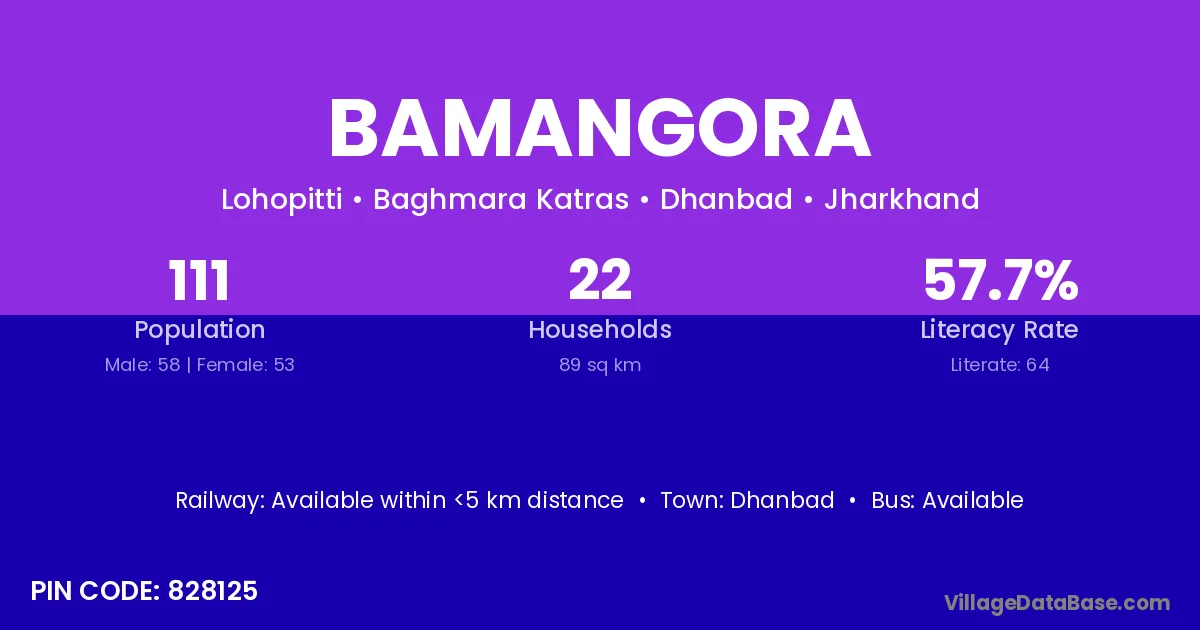 BAMANGORA

Lohopitti • Baghmara Katras • Dhanbad • Jharkhand

111
Population
Male: 58 | Female: 53

22
Households
89 sq km

57.7%
Literacy Rate
Literate: 64

Railway: Available within <5 km distance • Town: Dhanbad • Bus: Available

PIN CODE: 828125

VillageDataBase.com